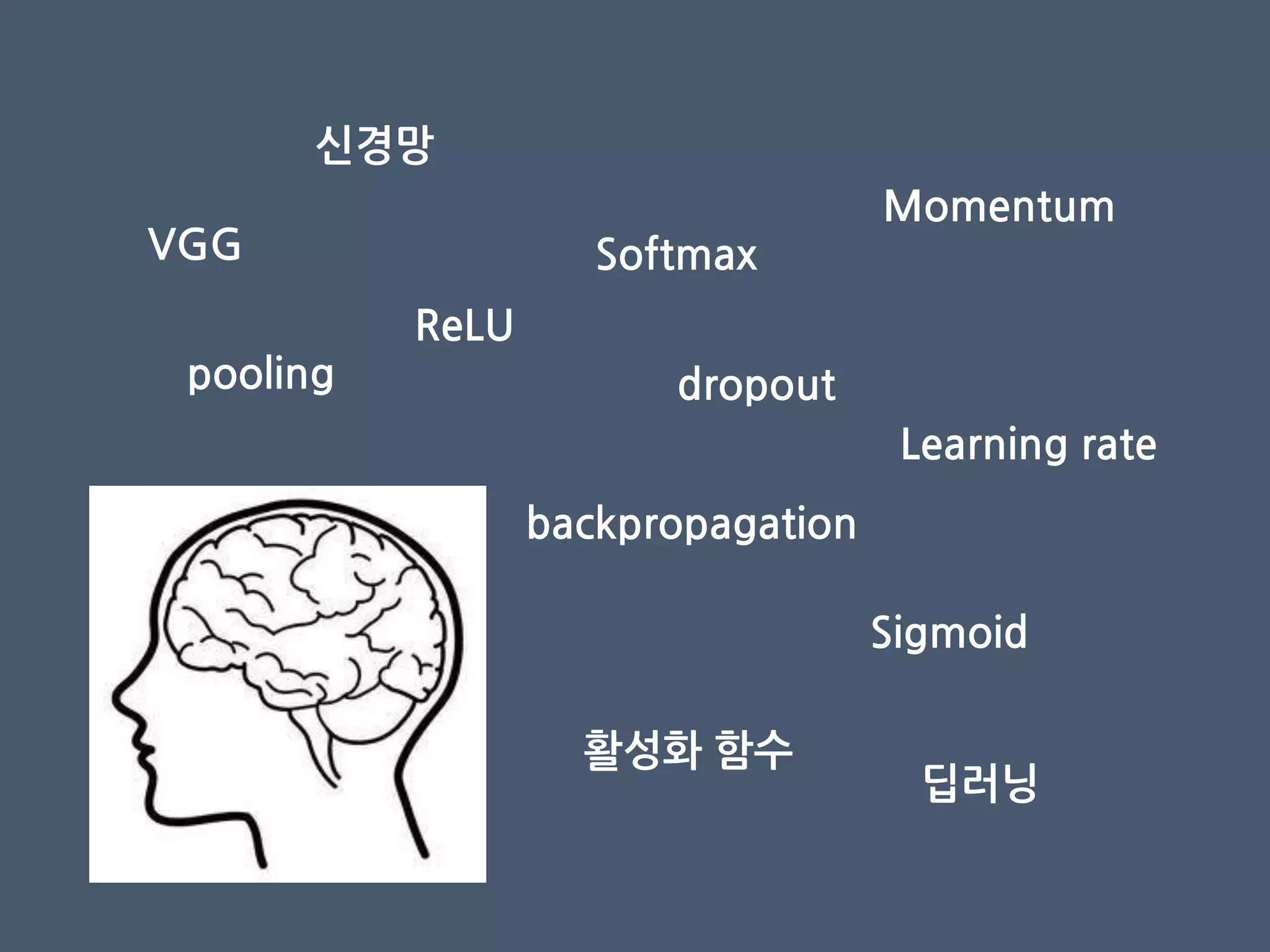 신경망

Momentum

VGG

Softmax

ReLU

pooling

dropout

Learning rate

backpropagation

Sigmoid

활성화 함수

딥러닝